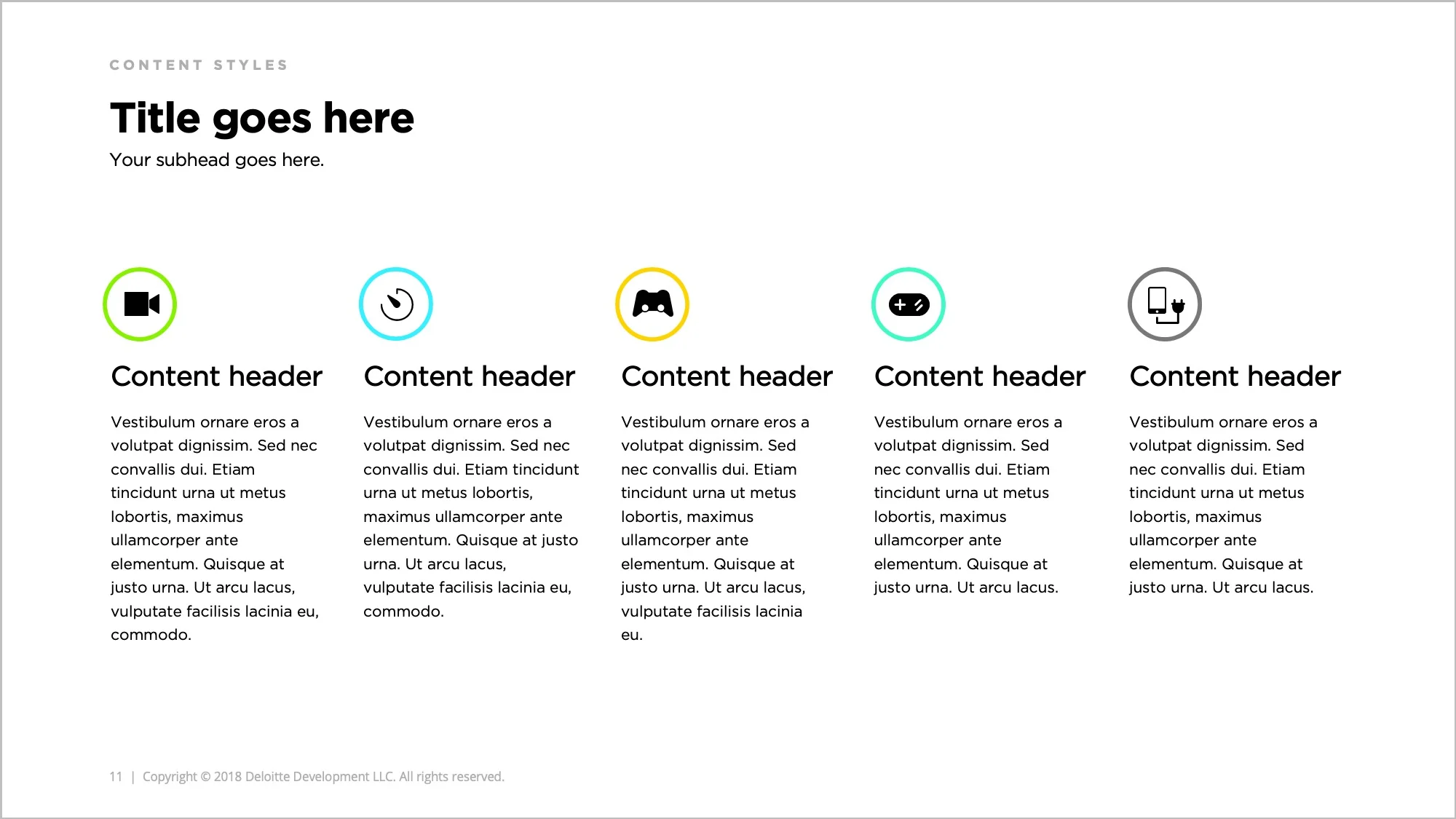 CONTENT STYLES

Title goes here

Your subhead goes here.

Content header

Vestibulum ornare eros a volutpat dignissim. Sed nec convallis dui. Etiam tincidunt urna ut metus lobortis, maximus ullamcorper ante elementum. Quisque at justo urna. Ut arcu lacus, vulputate facilisis lacinia eu, commodo.

Content header

Vestibulum ornare eros a volutpat dignissim. Sed nec convallis dui. Etiam tincidunt urna ut metus lobortis, maximus ullamcorper ante elementum. Quisque at justo urna. Ut arcu lacus, vulputate facilisis lacinia eu, commodo.

Content header

Vestibulum ornare eros a volutpat dignissim. Sed nec convallis dui. Etiam tincidunt urna ut metus lobortis, maximus ullamcorper ante elementum. Quisque at justo urna. Ut arcu lacus, vulputate facilisis lacinia eu.

Content header

Vestibulum ornare eros a volutpat dignissim. Sed nec convallis dui. Etiam tincidunt urna ut metus lobortis, maximus ullamcorper ante elementum. Quisque at justo urna. Ut arcu lacus.

Content header

Vestibulum ornare eros a volutpat dignissim. Sed nec convallis dui. Etiam tincidunt urna ut metus lobortis, maximus ullamcorper ante elementum. Quisque at justo urna. Ut arcu lacus.

11 | Copyright © 2018 Deloitte Development LLC. All rights reserved.